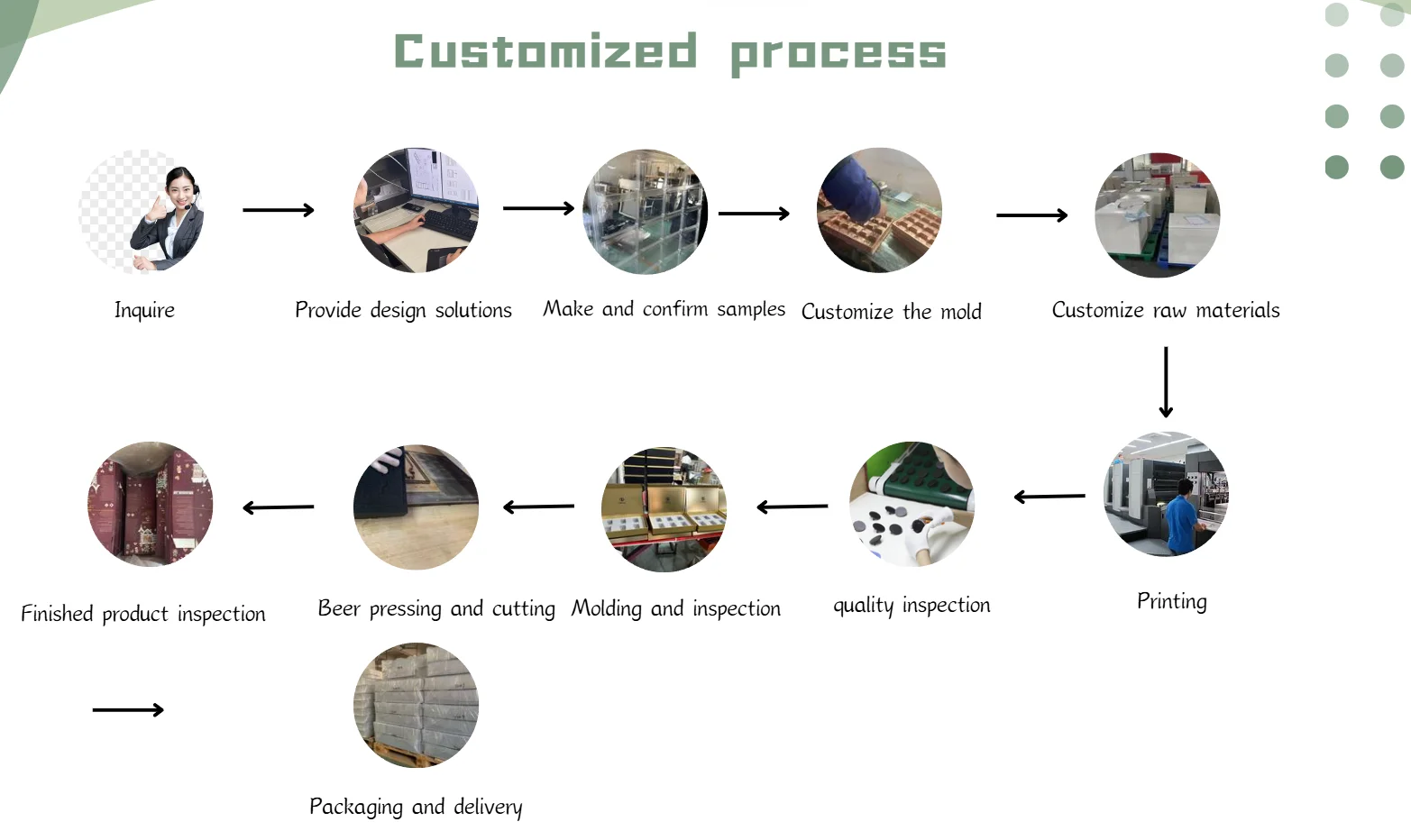 Customized process

Inquire

Provide design solutions

Make and confirm samples

Customize the mold

Customize raw materials

Printing

quality inspection

Molding and inspection

Beer pressing and cutting

Finished product inspection

Packaging and delivery